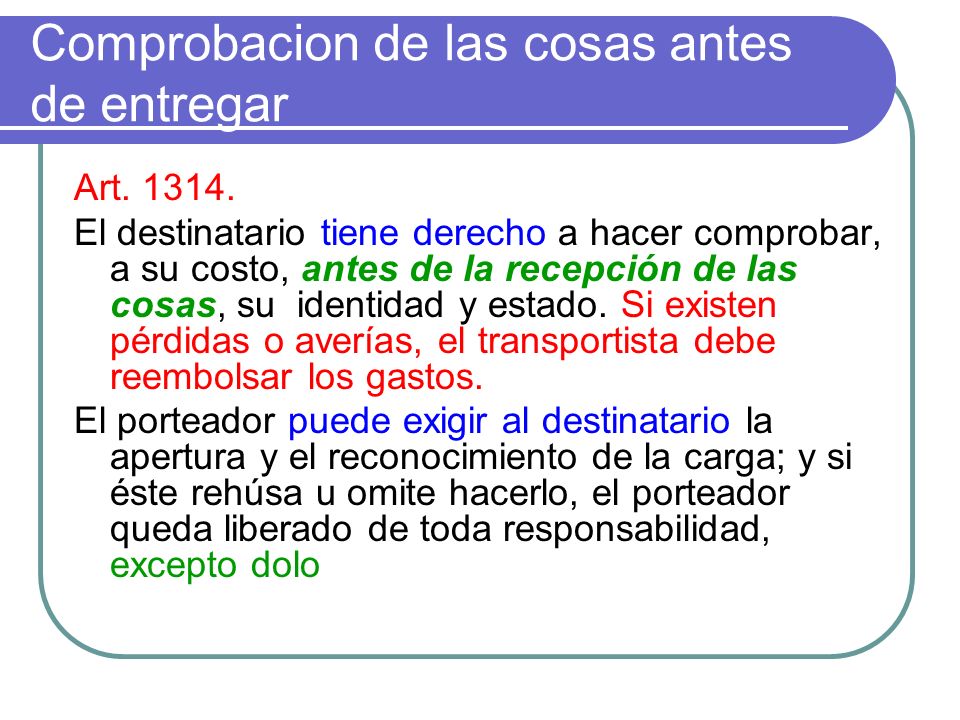 Comprobacion de las cosas antes de entregar

Art. 1314.

El destinatario tiene derecho a hacer comprobar, a su costo, antes de la recepción de las cosas, su identidad y estado. Si existen pérdidas o averías, el transportista debe reembolsar los gastos.

El porteador puede exigir al destinatario la apertura y el reconocimiento de la carga; y si éste rehúsa u omite hacerlo, el porteador queda liberado de toda responsabilidad, excepto dolo